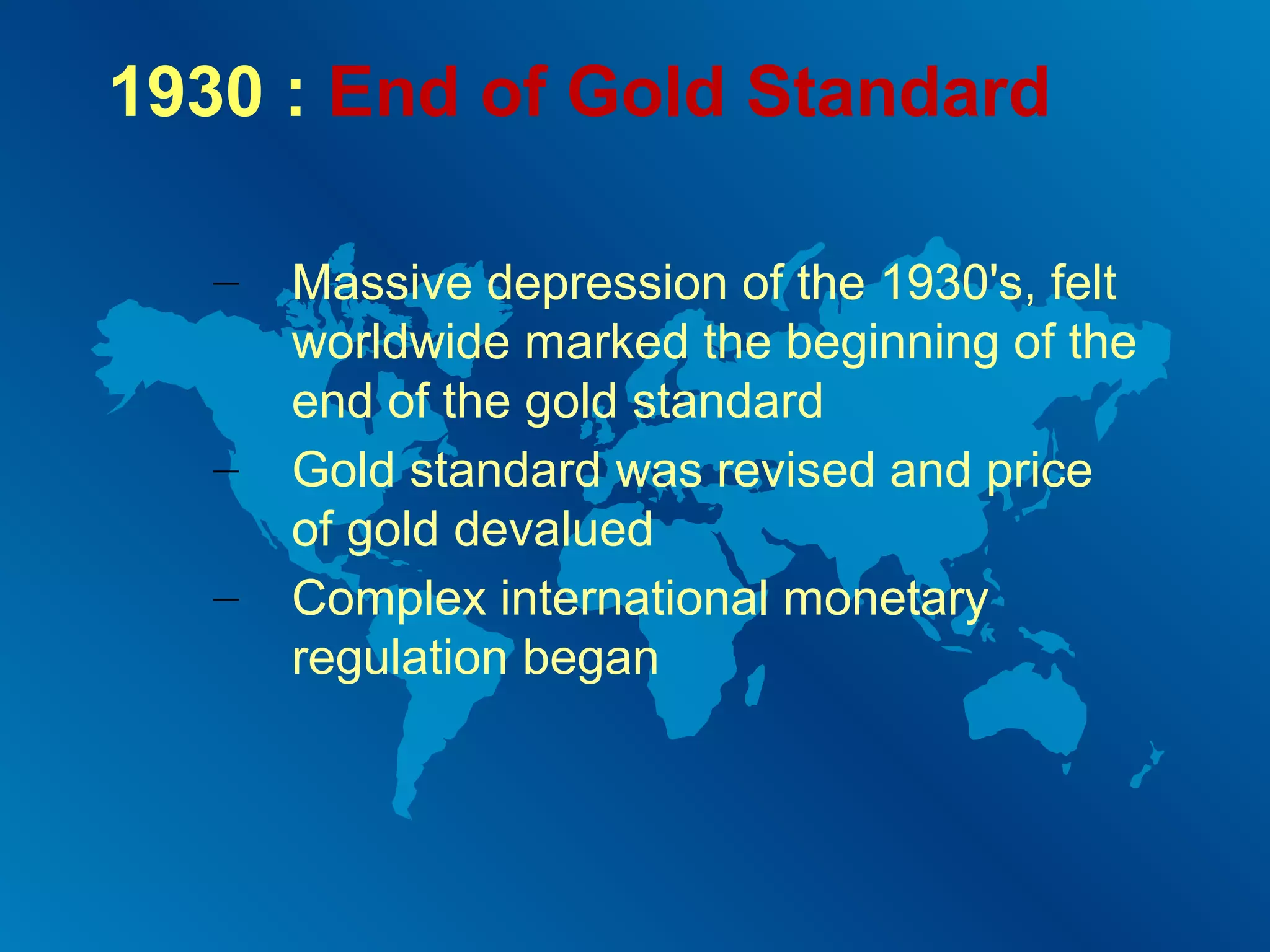 1930 : End of Gold Standard

– Massive depression of the 1930's, felt worldwide marked the beginning of the end of the gold standard

– Gold standard was revised and price of gold devalued

– Complex international monetary regulation began